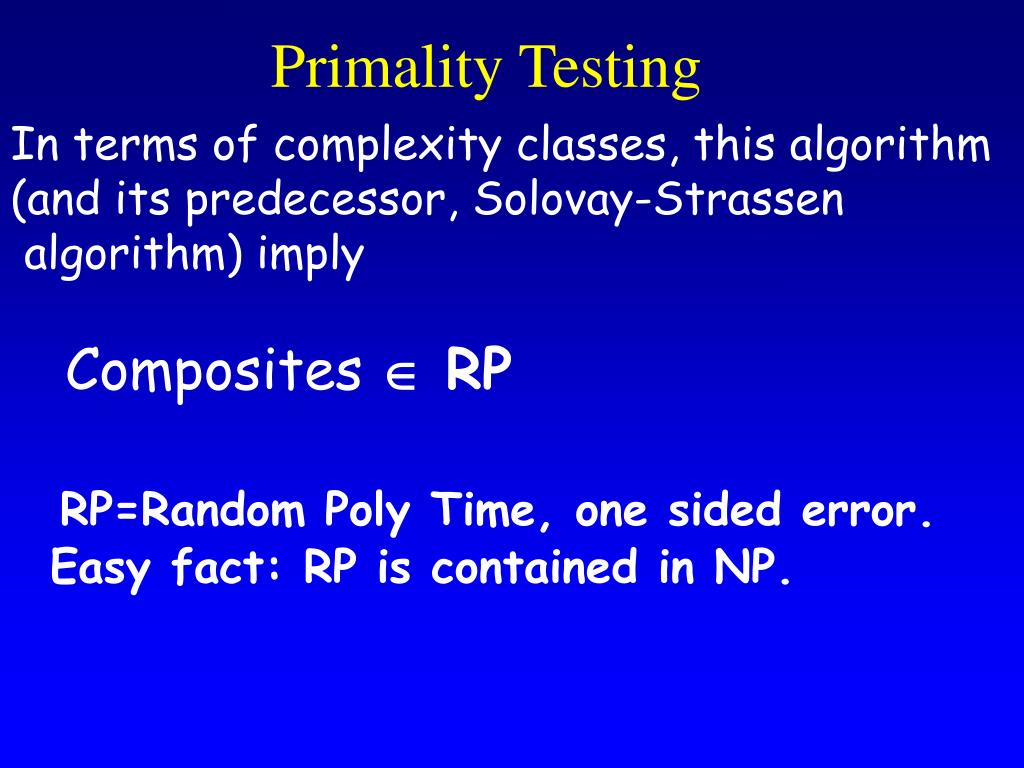 Primality Testing

In terms of complexity classes, this algorithm (and its predecessor, Solovay-Strassen algorithm) imply

Composites $\in$ RP

RP=Random Poly Time, one sided error.
Easy fact: RP is contained in NP.